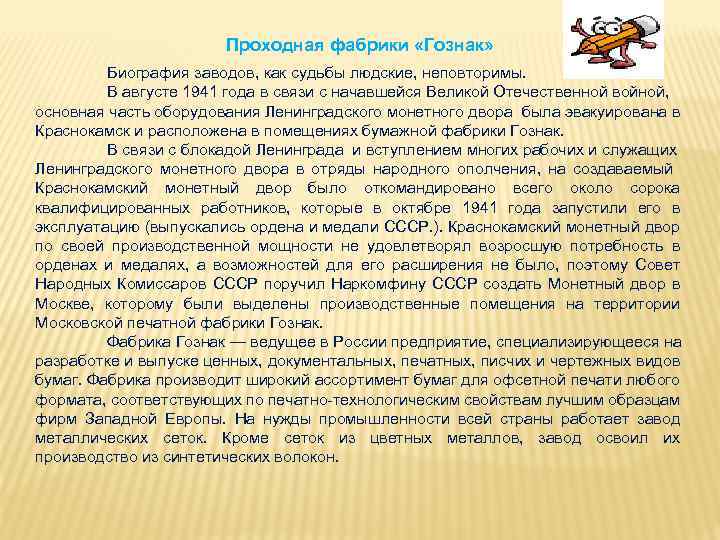 Проходная фабрики «Гознак»

Биография заводов, как судьбы людские, неповторимы.

В августе 1941 года в связи с начавшейся Великой Отечественной войной, основная часть оборудования Ленинградского монетного двора была эвакуирована в Краснокамск и расположена в помещениях бумажной фабрики Гознак.

В связи с блокадой Ленинграда и вступлением многих рабочих и служащих Ленинградского монетного двора в отряды народного ополчения, на создаваемый Краснокамский монетный двор было откомандировано всего около сорока квалифицированных работников, которые в октябре 1941 года запустили его в эксплуатацию (выпускались ордена и медали СССР.). Краснокамский монетный двор по своей производственной мощности не удовлетворял возросшую потребность в орденах и медалях, а возможностей для его расширения не было, поэтому Совет Народных Комиссаров СССР поручил Наркомфину СССР создать Монетный двор в Москве, которому были выделены производственные помещения на территории Московской печатной фабрики Гознак.

Фабрика Гознак — ведущее в России предприятие, специализирующееся на разработке и выпуске ценных, документальных, печатных, писчих и чертежных видов бумаг. Фабрика производит широкий ассортимент бумаг для офсетной печати любого формата, соответствующих по печатно-технологическим свойствам лучшим образцам фирм Западной Европы. На нужды промышленности всей страны работает завод металлических сеток. Кроме сеток из цветных металлов, завод освоил их производство из синтетических волокон.